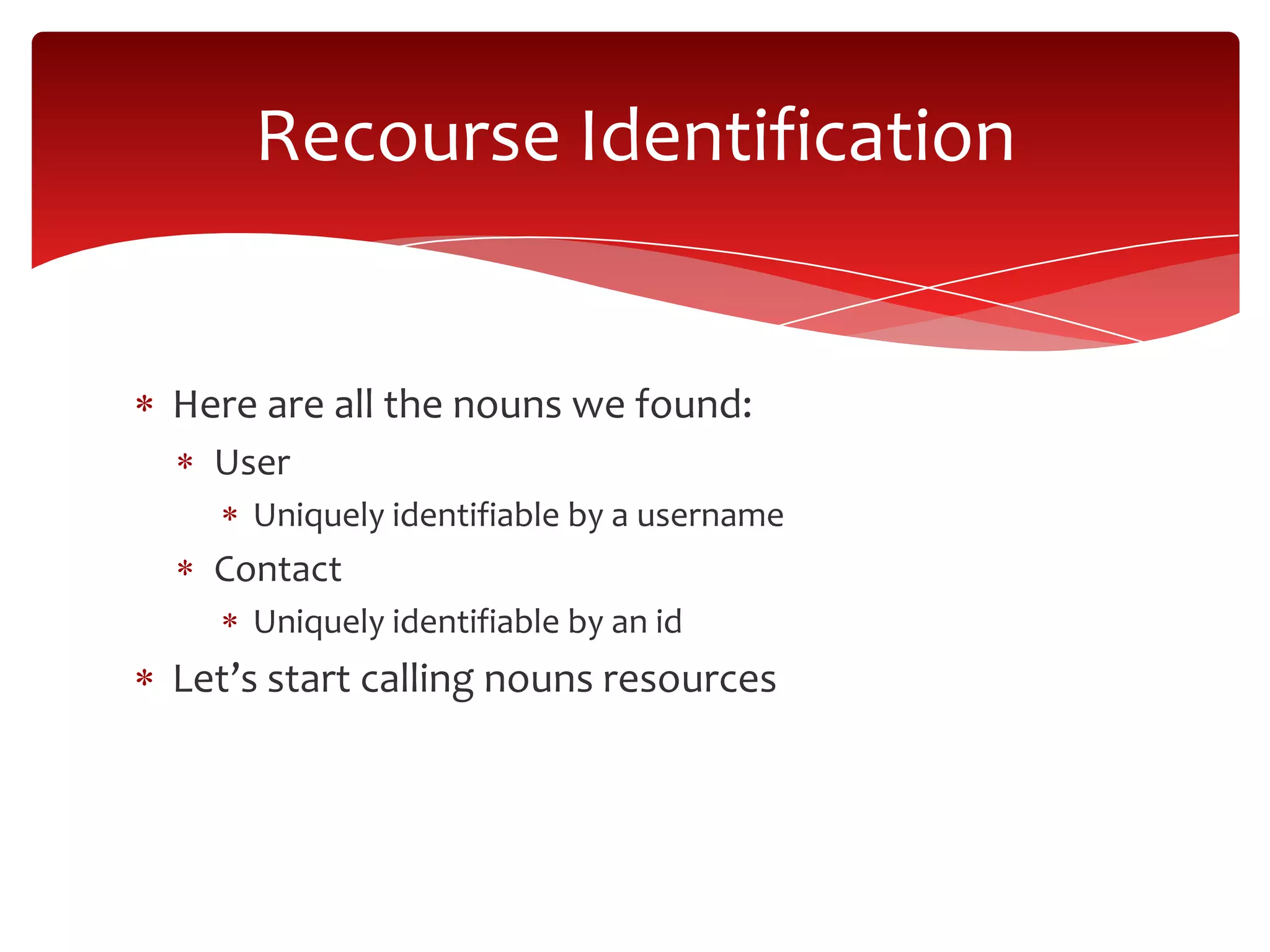 Recourse Identification

* Here are all the nouns we found:
  * User
    * Uniquely identifiable by a username
  * Contact
    * Uniquely identifiable by an id
* Let’s start calling nouns resources